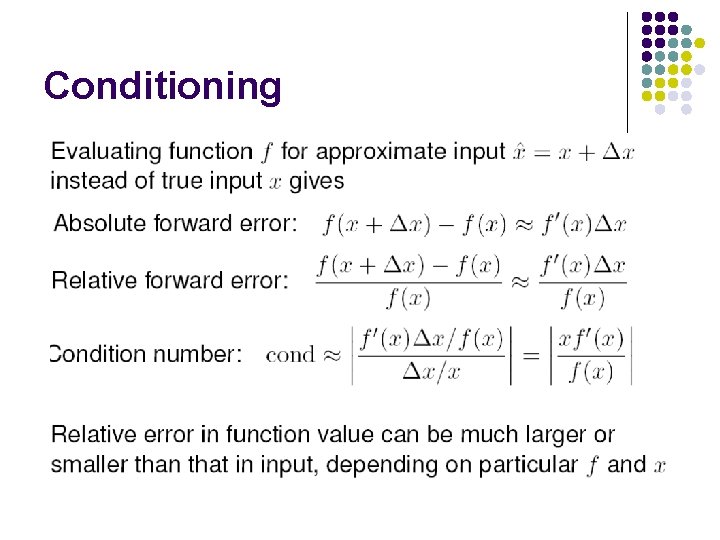 Conditioning

Evaluating function $f$ for approximate input $\hat{x} = x + \Delta x$ instead of true input $x$ gives

Absolute forward error: $f(x + \Delta x) - f(x) \approx f'(x)\Delta x$

Relative forward error: $\frac{f(x + \Delta x) - f(x)}{f(x)} \approx \frac{f'(x)\Delta x}{f(x)}$

Condition number: $\text{cond} \approx \left| \frac{f'(x)\Delta x / f(x)}{\Delta x / x} \right| = \left| \frac{x f'(x)}{f(x)} \right|$

Relative error in function value can be much larger or smaller than that in input, depending on particular $f$ and $x$